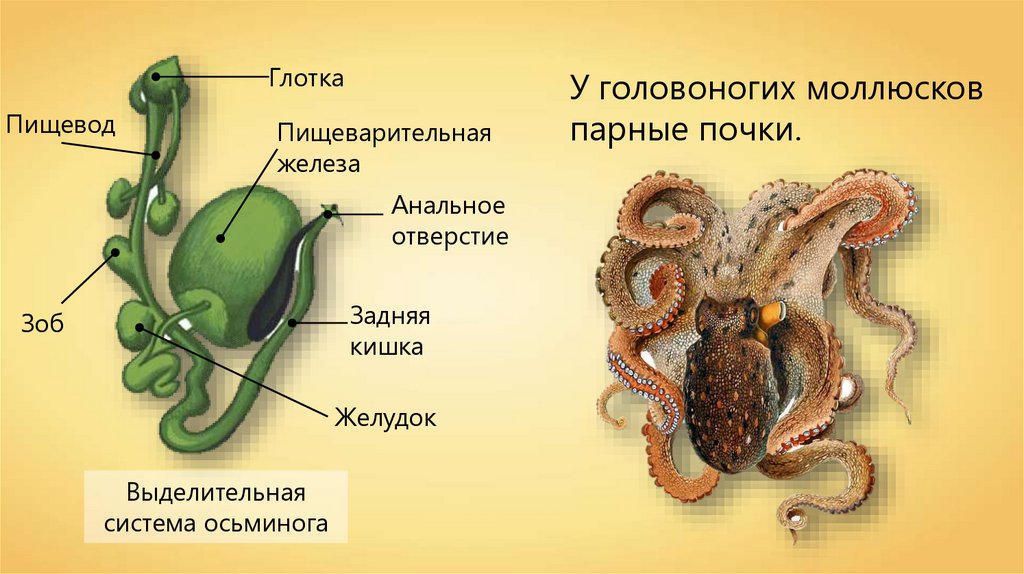 Глотка

Пищевод

Пищеварительная железа

Анальное отверстие

Зоб

Задняя кишка

Желудок

Выделительная система осьминога

У головоногих моллюсков парные почки.